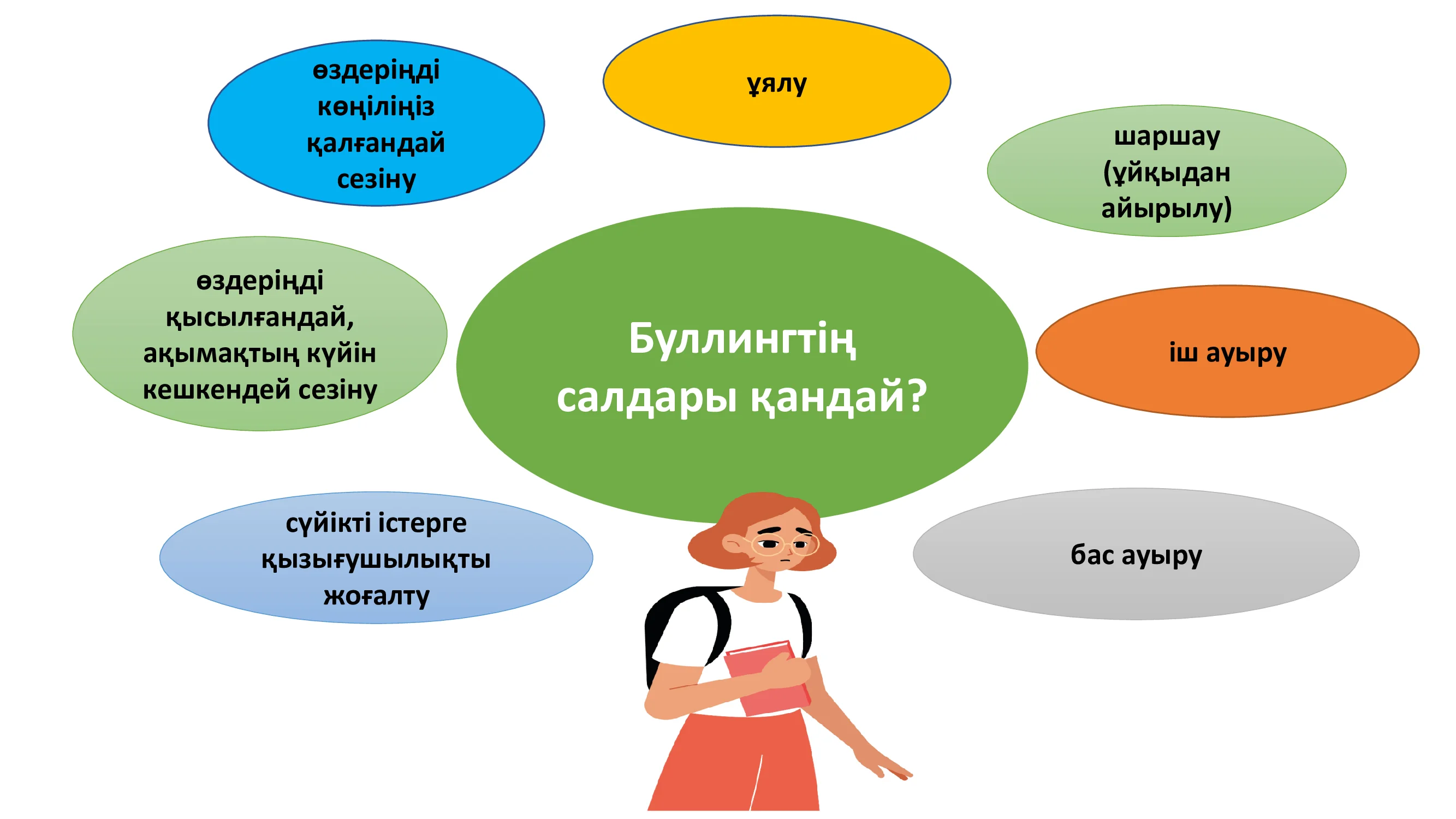 өздеріңді көңіліңіз қалғандай сезіну

ұялу

шаршау (ұйқыдан айырылу)

өздеріңді қысылғандай, ақымақтың күйін кешкендей сезіну

Буллингтің салдары қандай?

іш ауыру

сүйікті істерге қызығушылықты жоғалту

бас ауыру